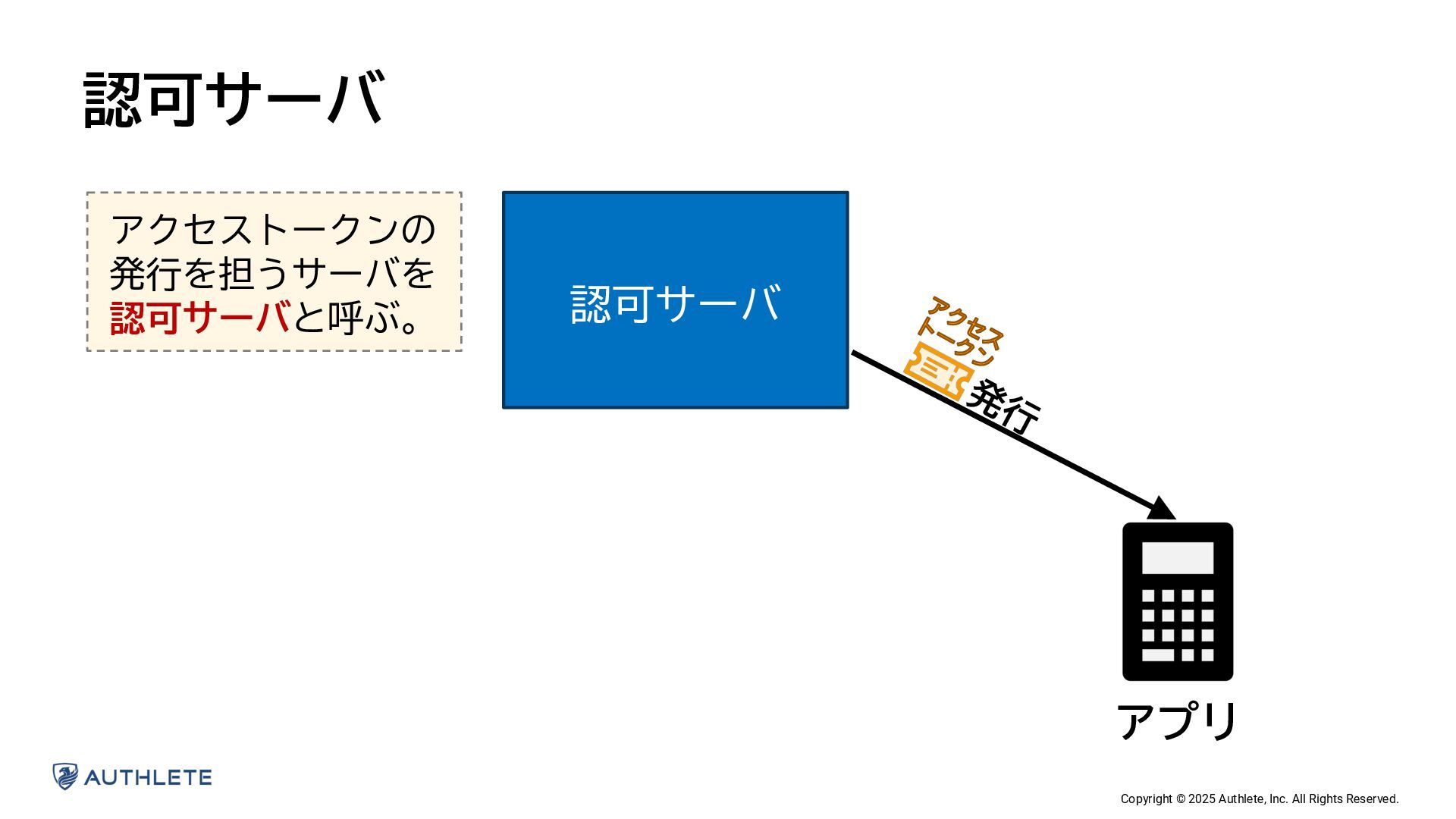 認可サーバ

アクセストークンの発行を担うサーバを認可サーバと呼ぶ。

認可サーバ

アクセストークン

発行

アプリ

AUTHLETE

Copyright © 2025 Authlete, Inc. All Rights Reserved.